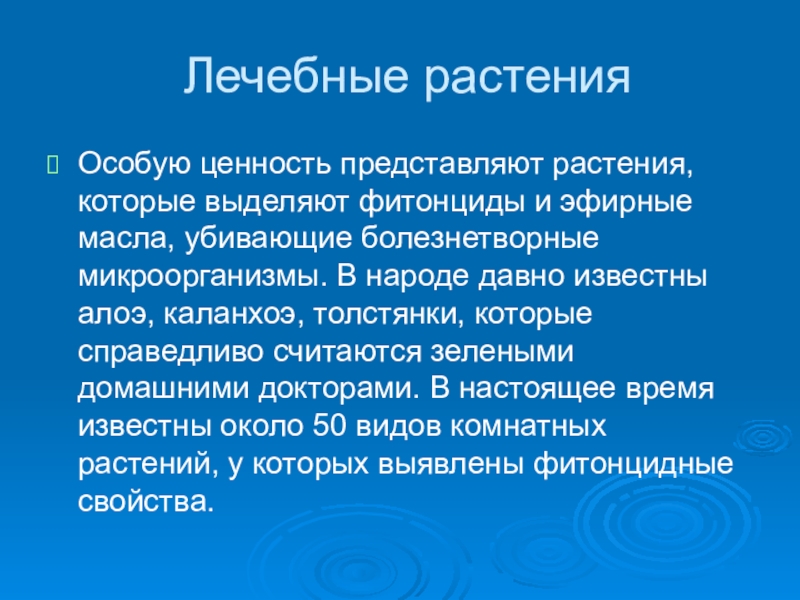 Лечебные растения

Особую ценность представляют растения, которые выделяют фитонциды и эфирные масла, убивающие болезнетворные микроорганизмы. В народе давно известны алоэ, каланхоэ, толстянки, которые справедливо считаются зелеными домашними докторами. В настоящее время известны около 50 видов комнатных растений, у которых выявлены фитонцидные свойства.